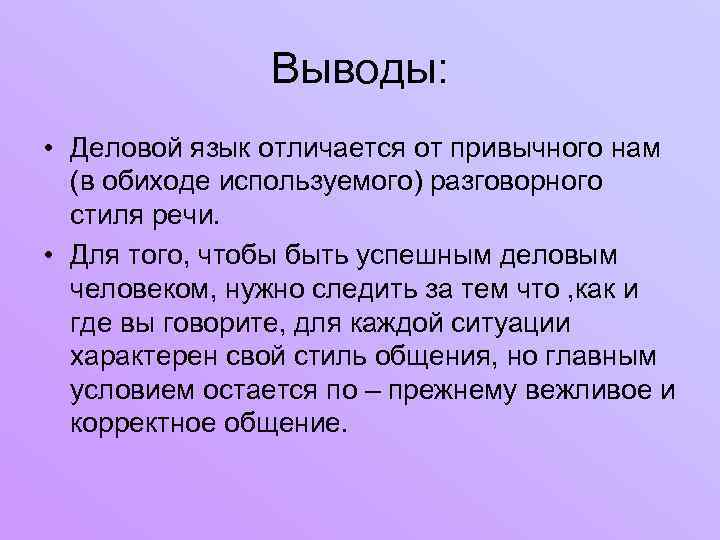 Выводы:

• Деловой язык отличается от привычного нам (в обиходе используемого) разговорного стиля речи.

• Для того, чтобы быть успешным деловым человеком, нужно следить за тем что ,как и где вы говорите, для каждой ситуации характерен свой стиль общения, но главным условием остается по – прежнему вежливое и корректное общение.